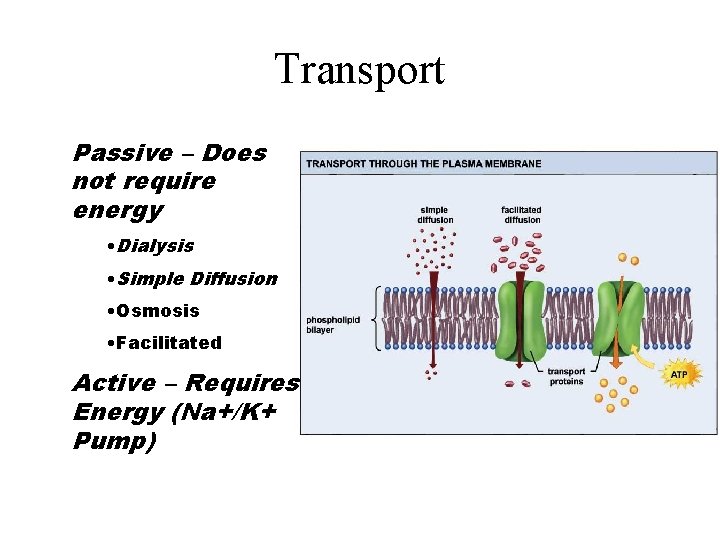 Transport

Passive – Does not require energy

•Dialysis

•Simple Diffusion

•Osmosis

•Facilitated

Active – Requires Energy (Na+/K+ Pump)

TRANSPORT THROUGH THE PLASMA MEMBRANE

simple diffusion

facilitated diffusion

phospholipid bilayer

transport proteins

ATP